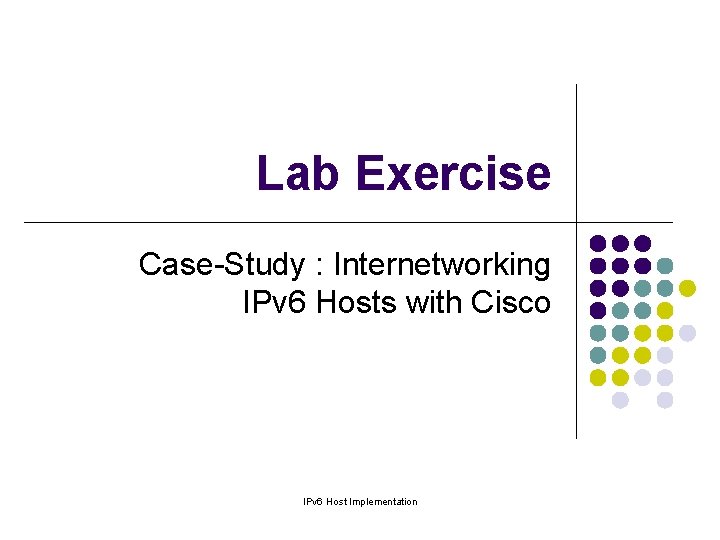 Lab Exercise

Case-Study : Internetworking IPv6 Hosts with Cisco

IPv6 Host Implementation